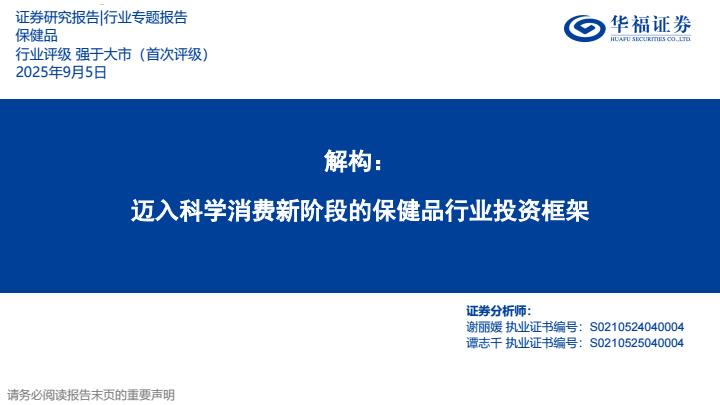 证券研究报告|行业专题报告
保健品
行业评级 强于大市（首次评级）
2025年9月5日

华福证券
HUAFU SECURITIES CO.,LTD.

解构：

迈入科学消费新阶段的保健品行业投资框架

证券分析师：
谢丽媛 执业证书编号：S0210524040004
谭志千 执业证书编号：S0210525040004

请务必阅读报告末页的重要声明